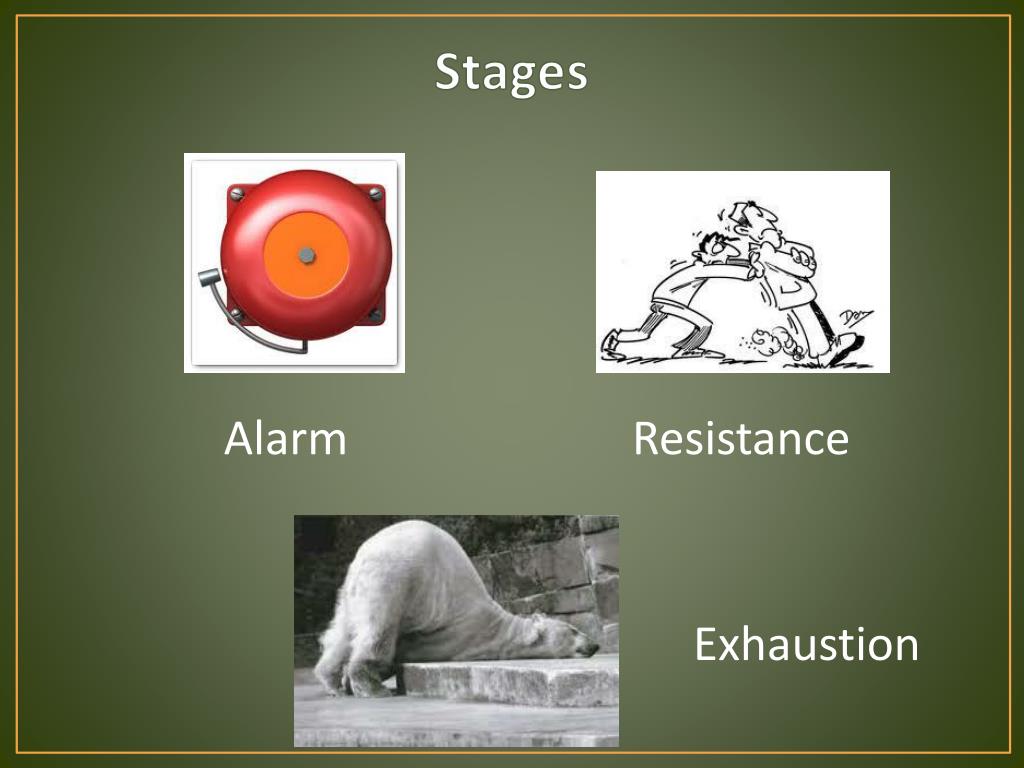 Stages

Alarm

Resistance

Exhaustion